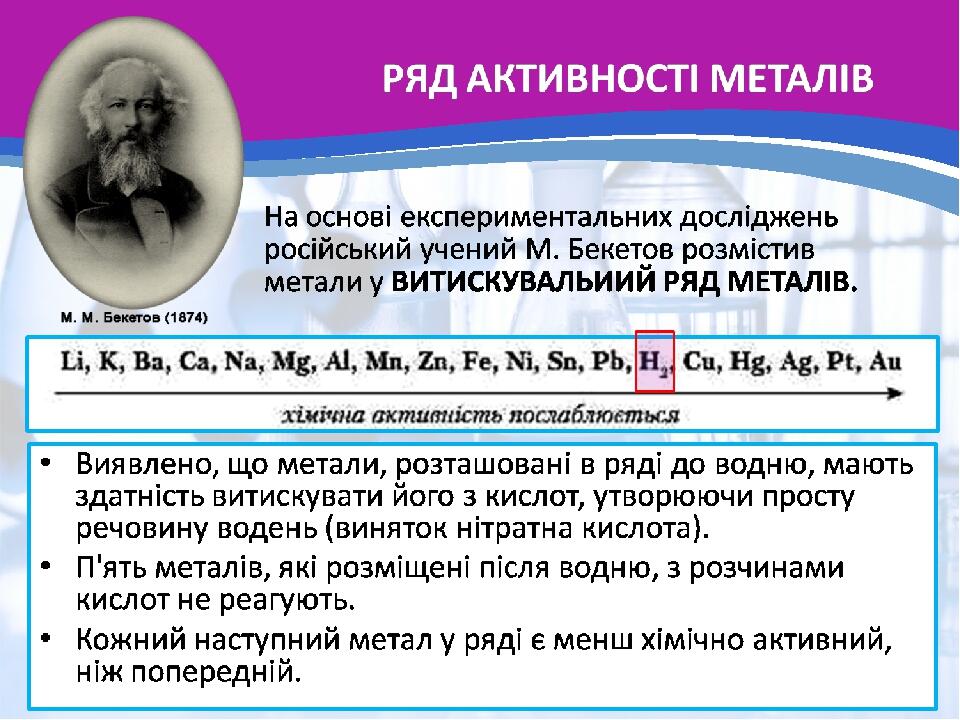 РЯД АКТИВНОСТІ МЕТАЛІВ

М. М. Бекетов (1874)

На основі експериментальних досліджень російський учений М. Бекетов розмістив метали у ВИТИСКУВАЛЬНИЙ РЯД МЕТАЛІВ.

Li, K, Ba, Ca, Na, Mg, Al, Mn, Zn, Fe, Ni, Sn, Pb, $H_2$, Cu, Hg, Ag, Pt, Au

хімічна активність послаблюється

• Виявлено, що метали, розташовані в ряді до водню, мають здатність витискувати його з кислот, утворюючи просту речовину водень (виняток нітратна кислота).
• П'ять металів, які розміщені після водню, з розчинами кислот не реагують.
• Кожний наступний метал у ряді є менш хімічно активний, ніж попередній.